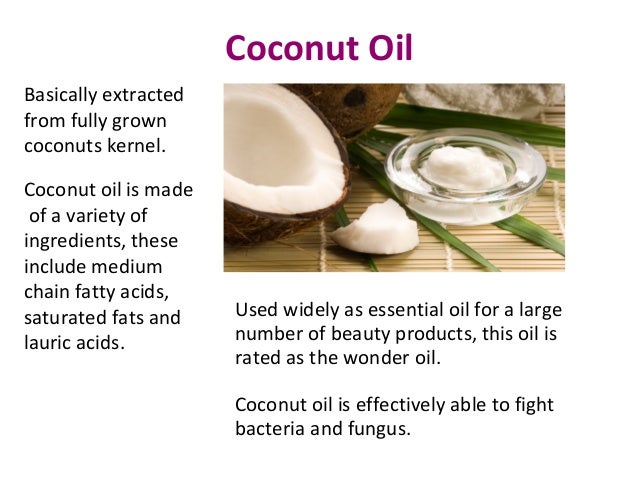 Coconut Oil

Basically extracted from fully grown coconuts kernel.

Coconut oil is made of a variety of ingredients, these include medium chain fatty acids, saturated fats and lauric acids.

Used widely as essential oil for a large number of beauty products, this oil is rated as the wonder oil.

Coconut oil is effectively able to fight bacteria and fungus.